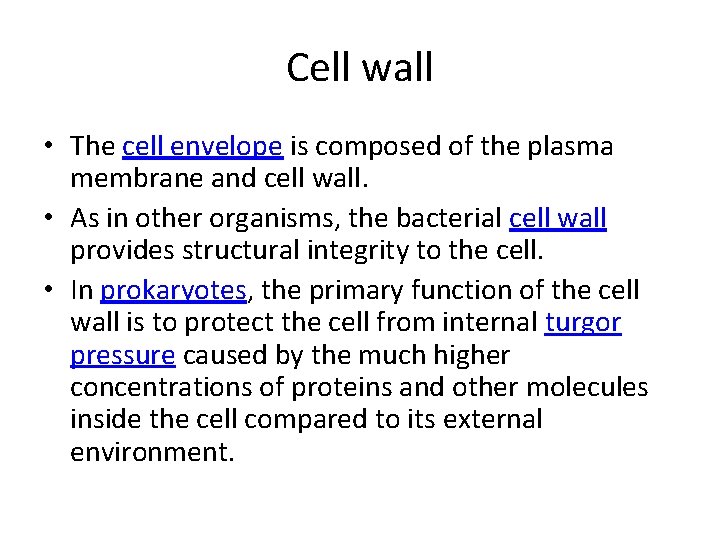 Cell wall

• The cell envelope is composed of the plasma membrane and cell wall.

• As in other organisms, the bacterial cell wall provides structural integrity to the cell.

• In prokaryotes, the primary function of the cell wall is to protect the cell from internal turgor pressure caused by the much higher concentrations of proteins and other molecules inside the cell compared to its external environment.